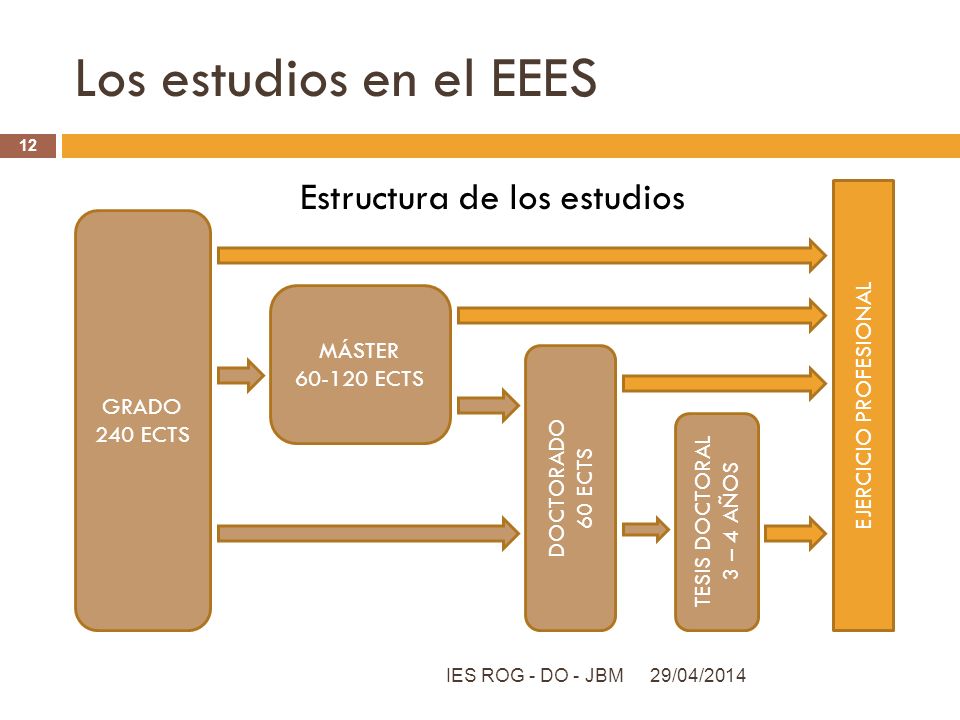 Los estudios en el EEES

12

Estructura de los estudios

GRADO
240 ECTS

MÁSTER
60-120 ECTS

DOCTORADO
60 ECTS

TESIS DOCTORAL
3 – 4 AÑOS

EJERCICIO PROFESIONAL

IES ROG - DO - JBM 29/04/2014